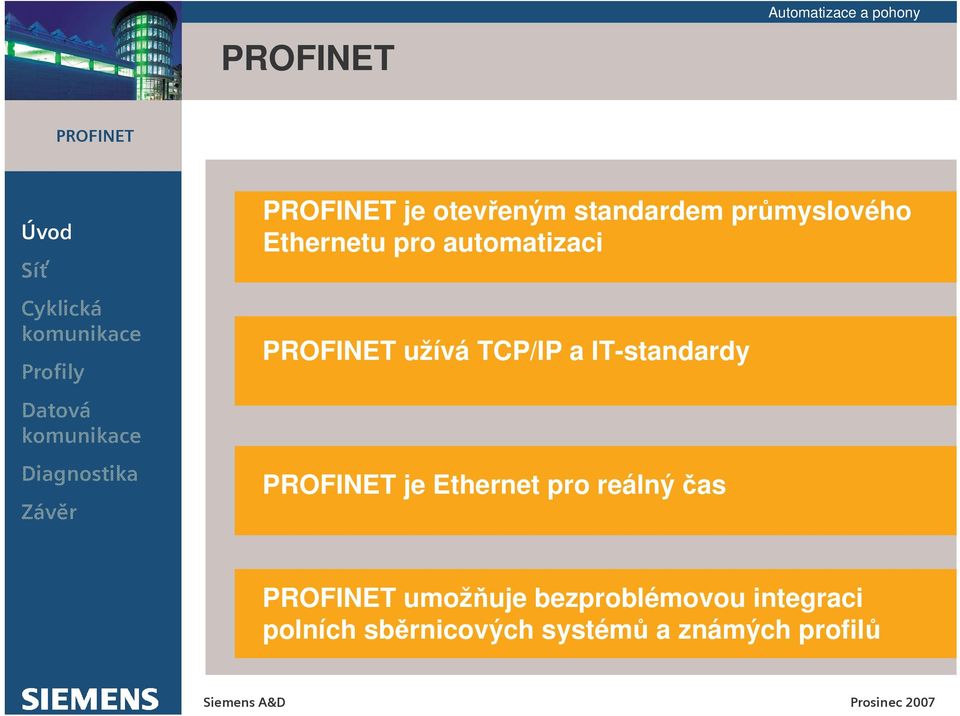 Automatizace a pohony

PROFINET

PROFINET

Úvod
Síť
Cyklická komunikace
Profily
Datová komunikace
Diagnostika
Závěr

PROFINET je otevřeným standardem průmyslového Ethernetu pro automatizaci

PROFINET užívá TCP/IP a IT-standardy

PROFINET je Ethernet pro reálný čas

PROFINET umožňuje bezproblémovou integraci polních sběrnicových systémů a známých profilů

SIEMENS

Siemens A&D

Prosinec 2007